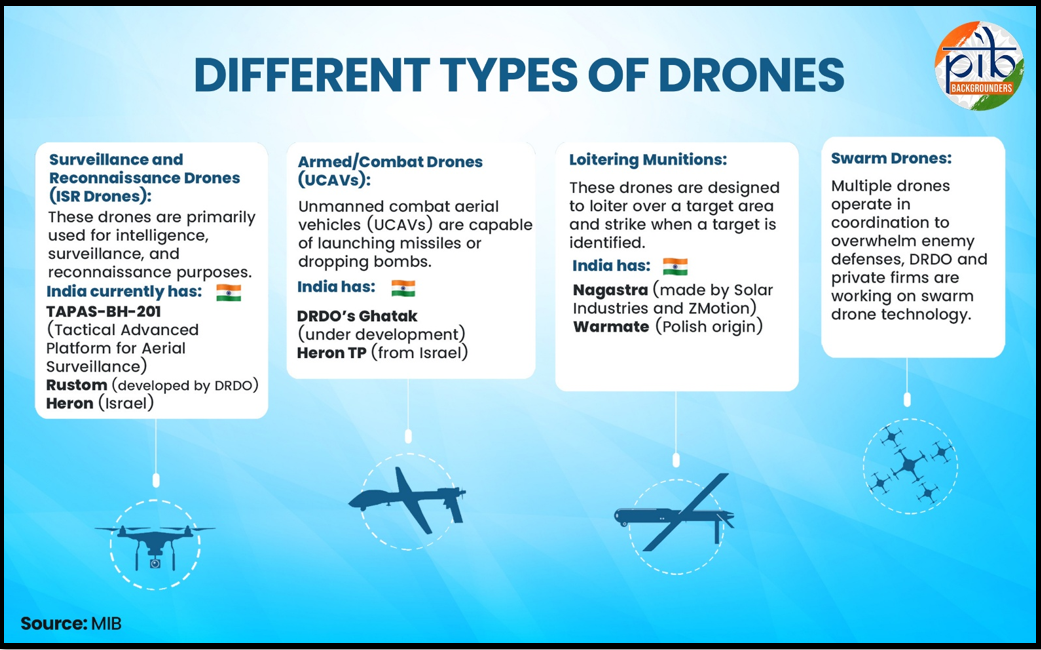 pib
BACKGROUNDERS

DIFFERENT TYPES OF DRONES

Surveillance and Reconnaissance Drones (ISR Drones):
These drones are primarily used for intelligence, surveillance, and reconnaissance purposes.
India currently has:
TAPAS-BH-201 (Tactical Advanced Platform for Aerial Surveillance)
Rustom (developed by DRDO)
Heron (Israel)

Armed/Combat Drones (UCAVs):
Unmanned combat aerial vehicles (UCAVs) are capable of launching missiles or dropping bombs.
India has:
DRDO's Ghatak (under development)
Heron TP (from Israel)

Loitering Munitions:
These drones are designed to loiter over a target area and strike when a target is identified.
India has:
Nagastra (made by Solar Industries and ZMotion)
Warmate (Polish origin)

Swarm Drones:
Multiple drones operate in coordination to overwhelm enemy defenses, DRDO and private firms are working on swarm drone technology.

Source: MIB